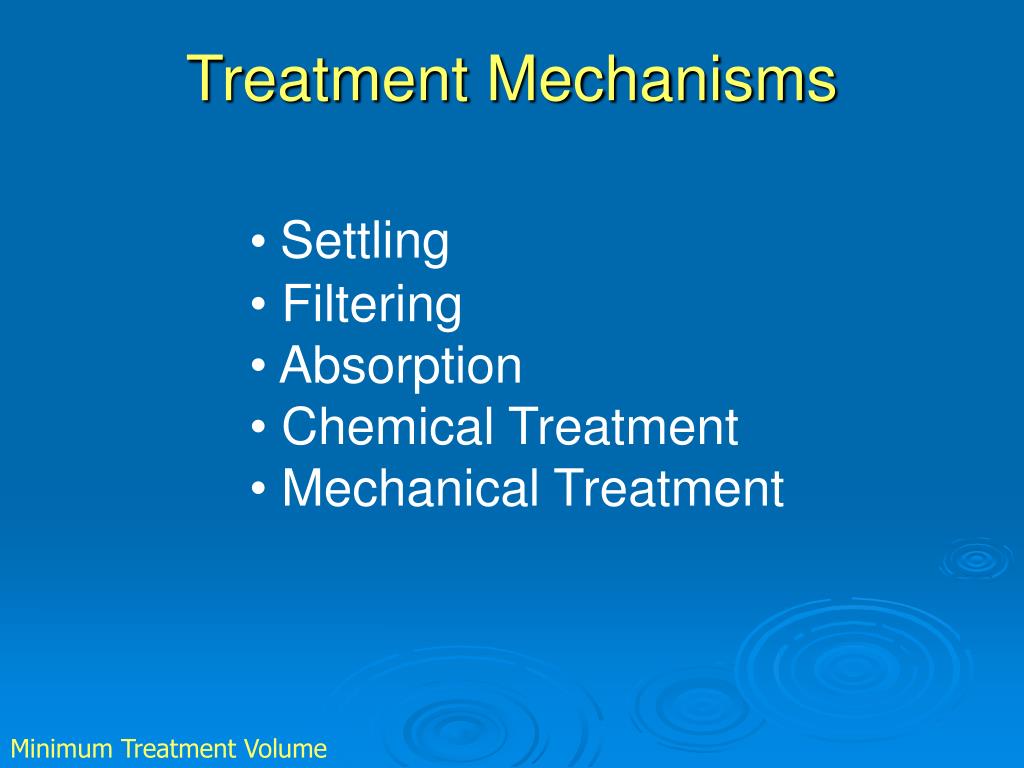 Treatment Mechanisms

• Settling
• Filtering
• Absorption
• Chemical Treatment
• Mechanical Treatment

Minimum Treatment Volume